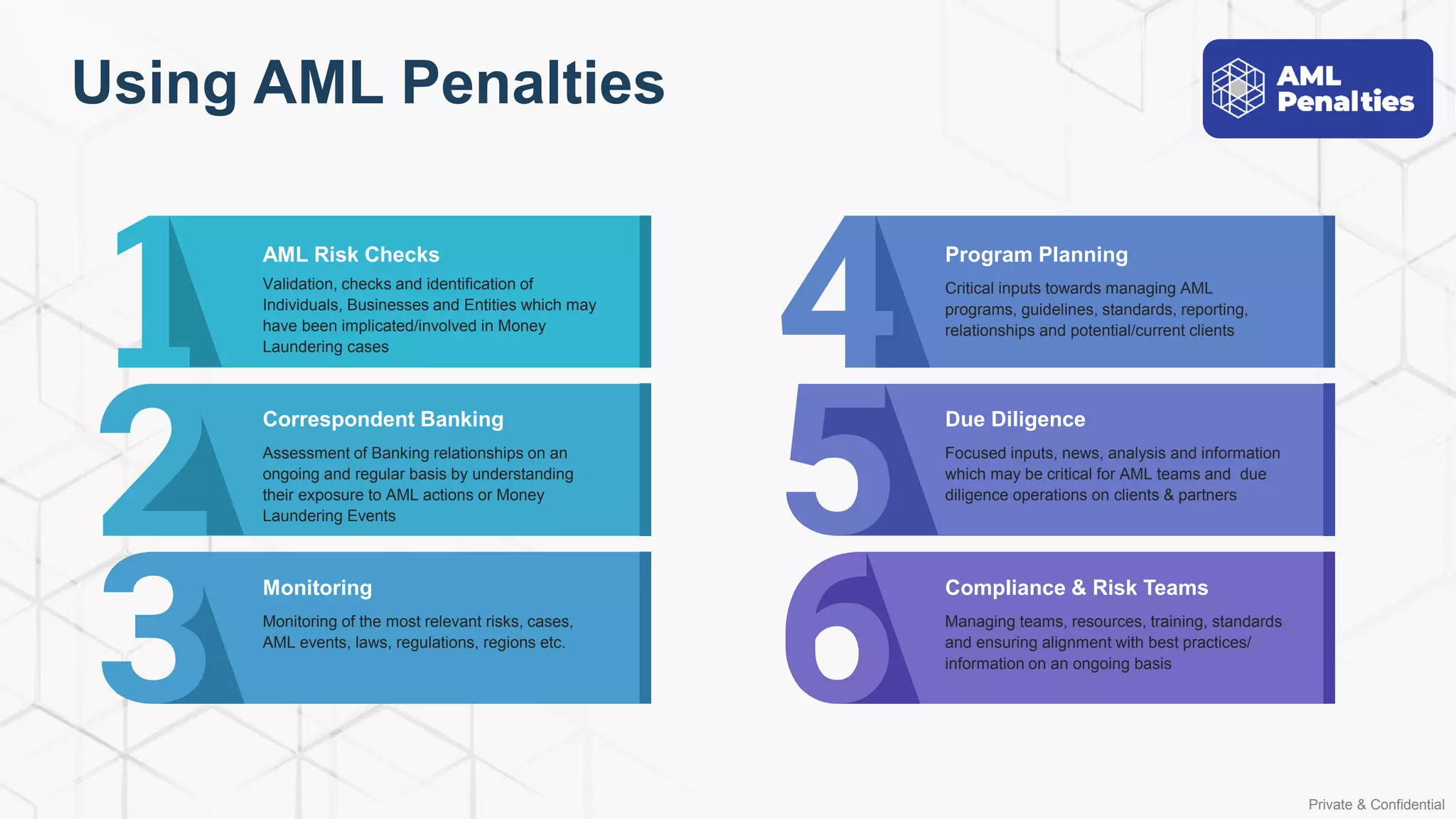 Using AML Penalties

AML Penalties

1

AML Risk Checks

Validation, checks and identification of Individuals, Businesses and Entities which may have been implicated/involved in Money Laundering cases

2

Correspondent Banking

Assessment of Banking relationships on an ongoing and regular basis by understanding their exposure to AML actions or Money Laundering Events

3

Monitoring

Monitoring of the most relevant risks, cases, AML events, laws, regulations, regions etc.

4

Program Planning

Critical inputs towards managing AML programs, guidelines, standards, reporting, relationships and potential/current clients

5

Due Diligence

Focused inputs, news, analysis and information which may be critical for AML teams and due diligence operations on clients & partners

6

Compliance & Risk Teams

Managing teams, resources, training, standards and ensuring alignment with best practices/ information on an ongoing basis

Private & Confidential